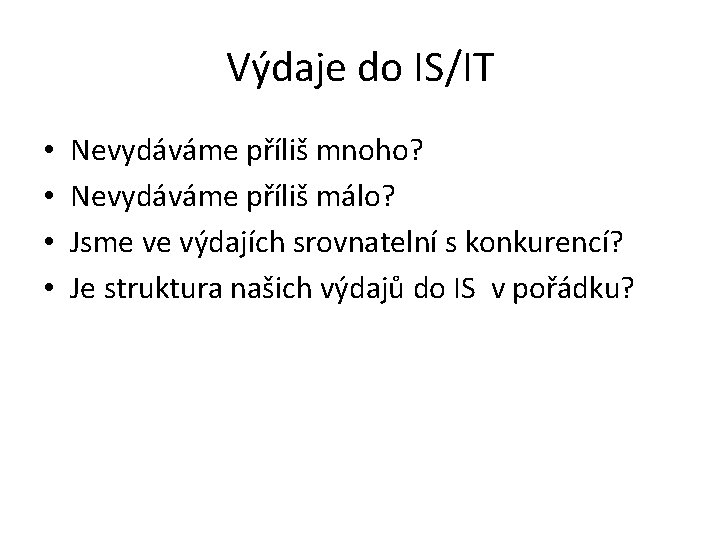 Výdaje do IS/IT

• Nevydáváme příliš mnoho?
• Nevydáváme příliš málo?
• Jsme ve výdajích srovnatelní s konkurencí?
• Je struktura našich výdajů do IS v pořádku?